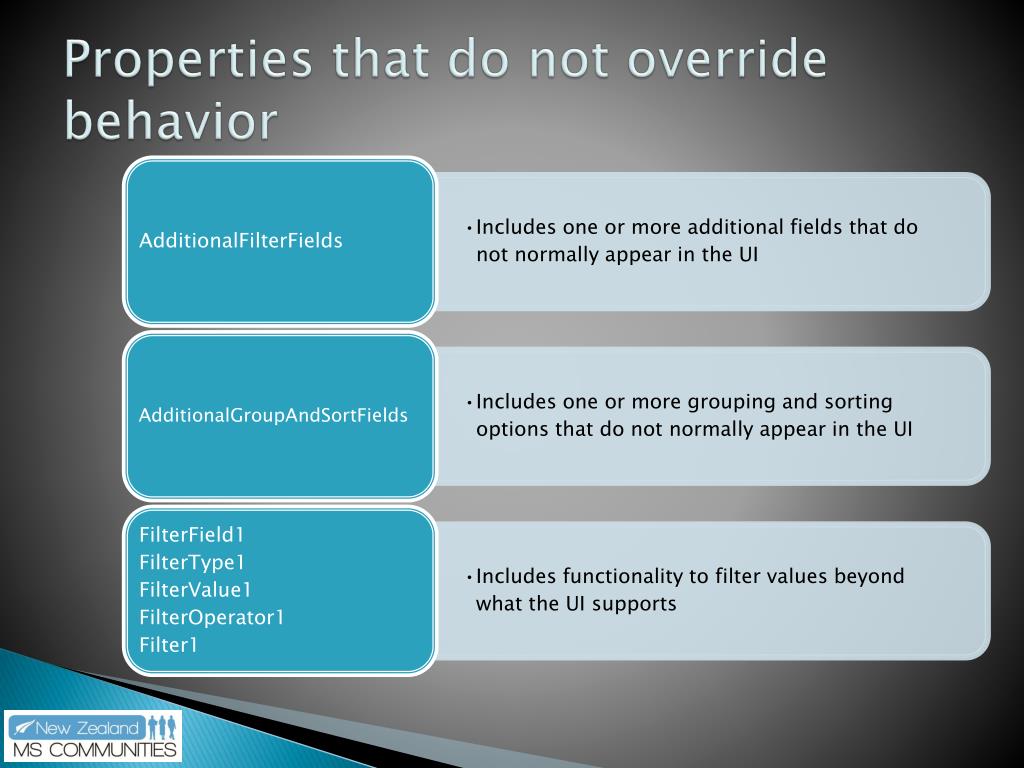 Properties that do not override behavior

AdditionalFilterFields

• Includes one or more additional fields that do not normally appear in the UI

AdditionalGroupAndSortFields

• Includes one or more grouping and sorting options that do not normally appear in the UI

FilterField1
FilterType1
FilterValue1
FilterOperator1
Filter1

• Includes functionality to filter values beyond what the UI supports

New Zealand
MS COMMUNITIES